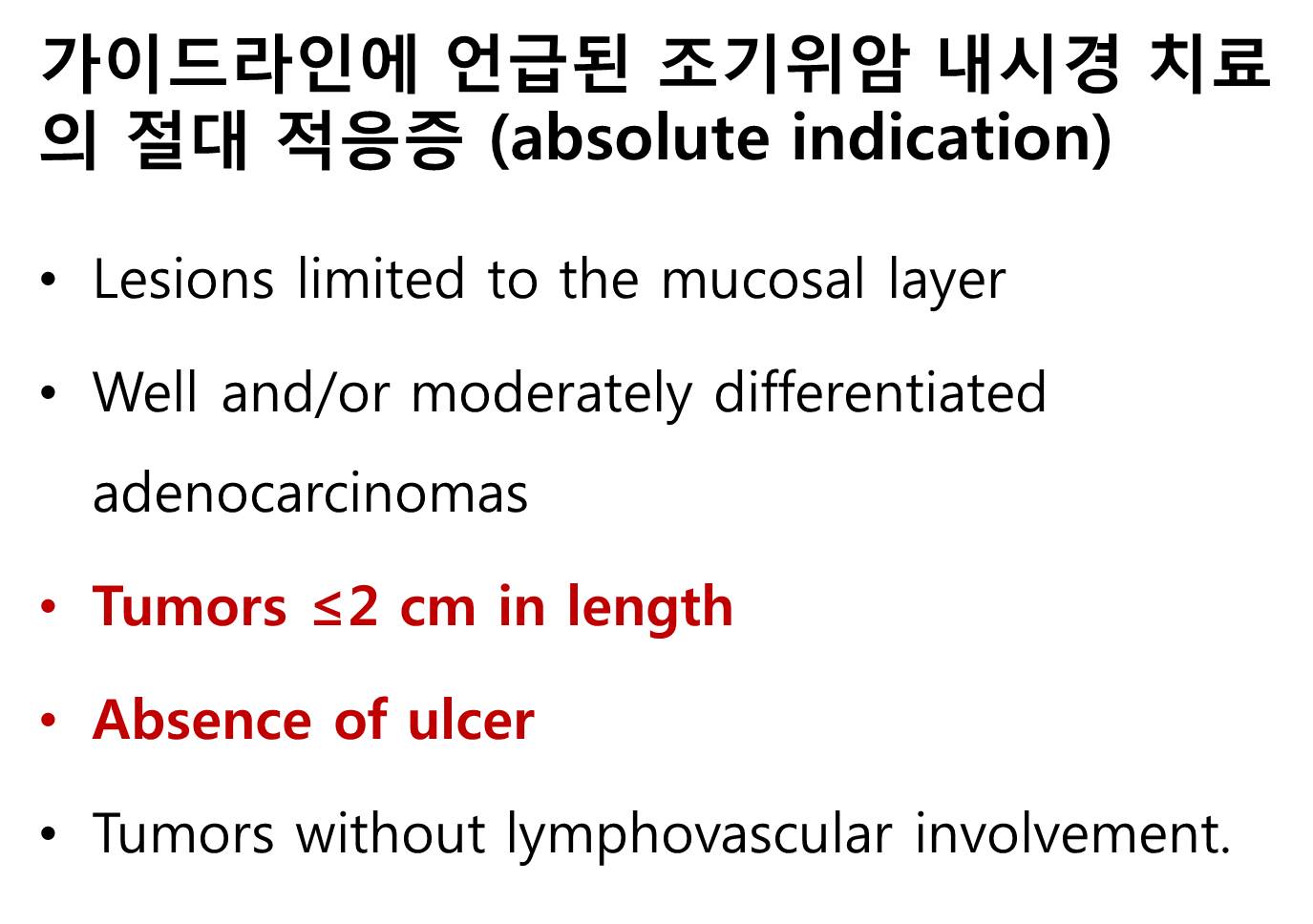 가이드라인에 언급된 조기위암 내시경 치료의 절대 적응증 (absolute indication)

• Lesions limited to the mucosal layer
• Well and/or moderately differentiated adenocarcinomas
• Tumors $\leq$2 cm in length
• Absence of ulcer
• Tumors without lymphovascular involvement.